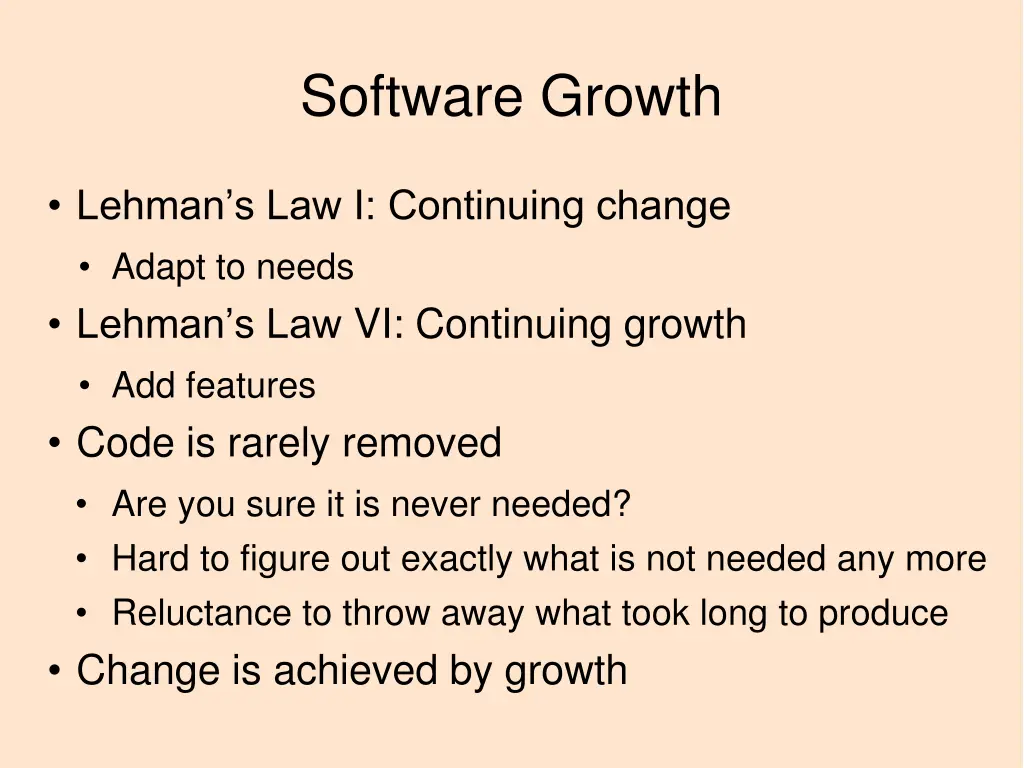 Software Growth

• Lehman’s Law I: Continuing change
  • Adapt to needs
• Lehman’s Law VI: Continuing growth
  • Add features
• Code is rarely removed
  • Are you sure it is never needed?
  • Hard to figure out exactly what is not needed any more
  • Reluctance to throw away what took long to produce
• Change is achieved by growth